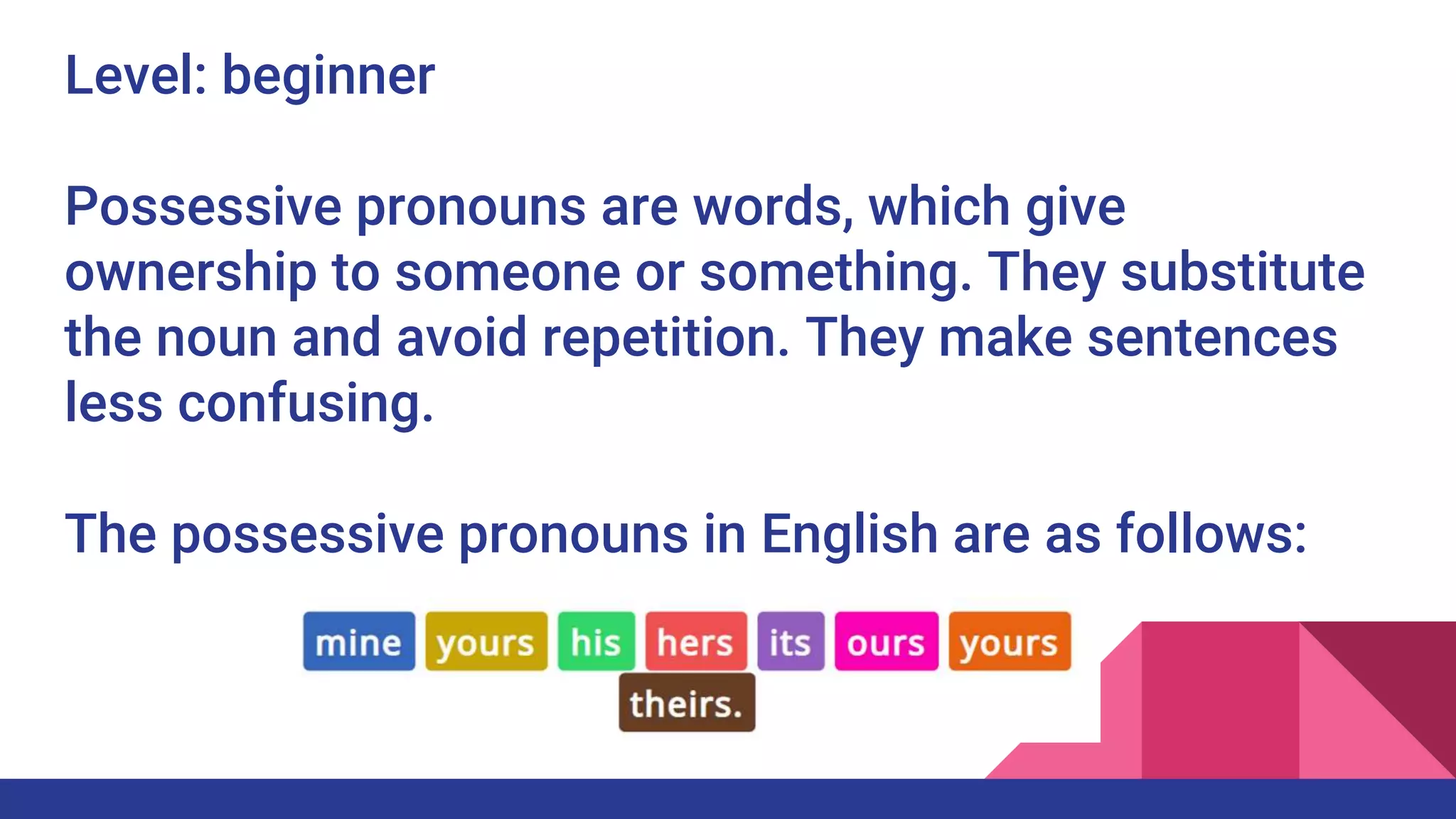 Level: beginner

Possessive pronouns are words, which give ownership to someone or something. They substitute the noun and avoid repetition. They make sentences less confusing.

The possessive pronouns in English are as follows:

mine yours his hers its ours yours theirs.